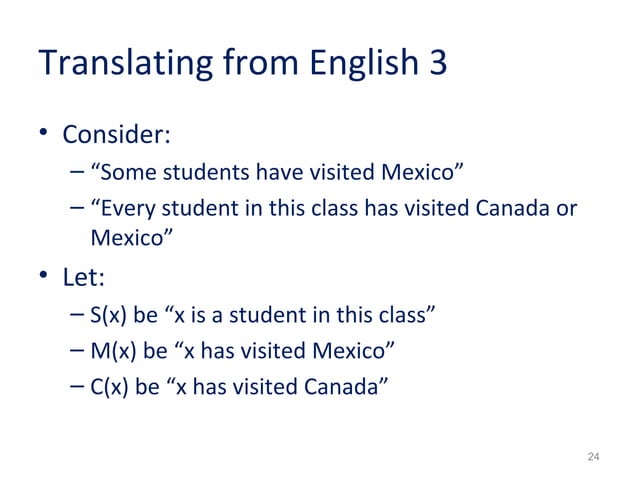 Translating from English 3

• Consider:
  – “Some students have visited Mexico”
  – “Every student in this class has visited Canada or Mexico”
• Let:
  – S(x) be “x is a student in this class”
  – M(x) be “x has visited Mexico”
  – C(x) be “x has visited Canada”

24